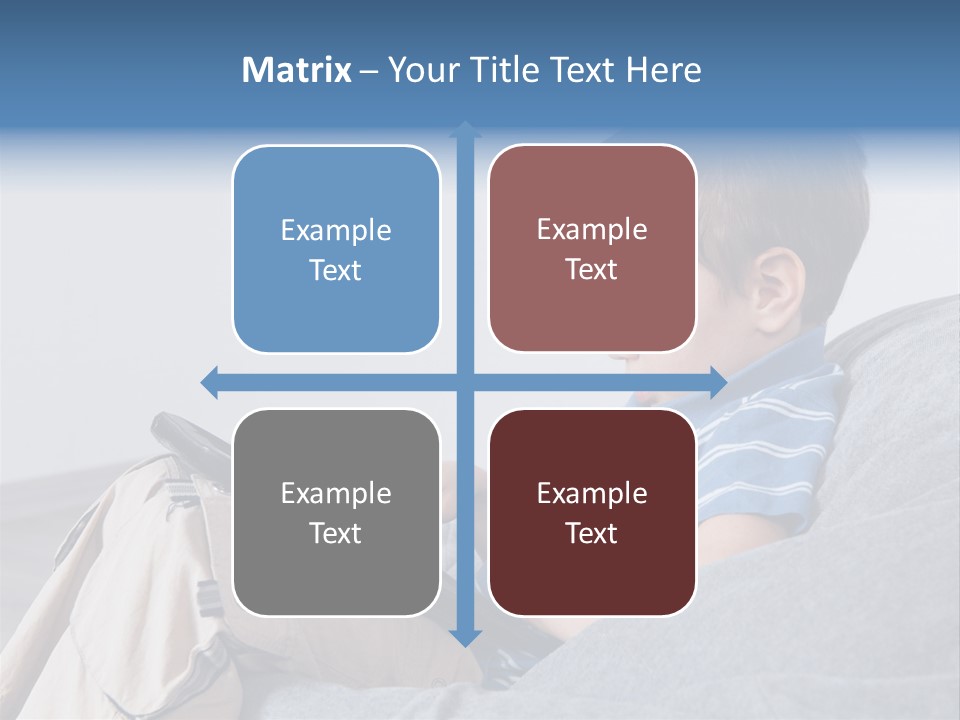 Matrix – Your Title Text Here

Example Text

Example Text

Example Text

Example Text